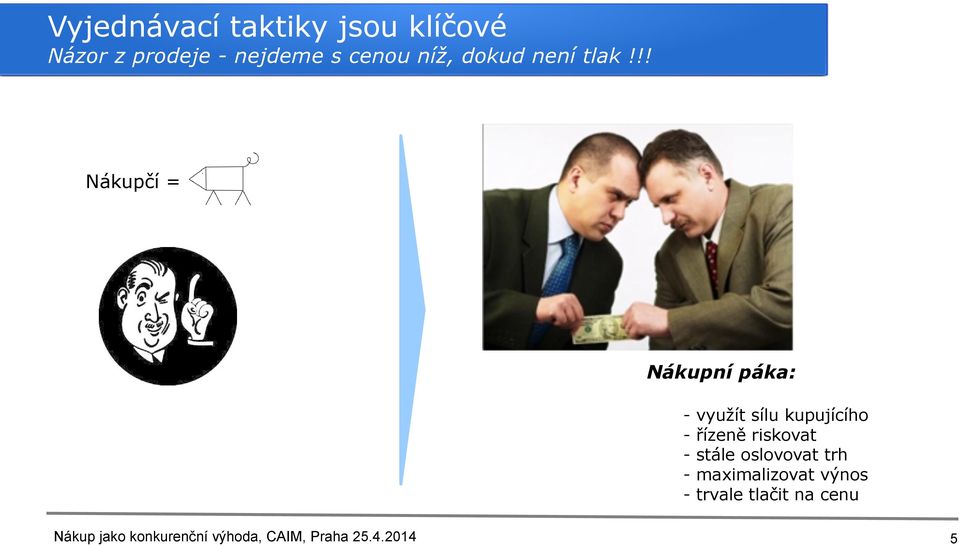 Vyjednávací taktiky jsou klíčové
Názor z prodeje - nejdeme s cenou níž, dokud není tlak !!!

Nákupčí =

Nákupní páka:

- využít sílu kupujícího
- řízeně riskovat
- stále oslovovat trh
- maximalizovat výnos
- trvale tlačit na cenu

Nákup jako konkurenční výhoda, CAIM, Praha 25.4.2014

5